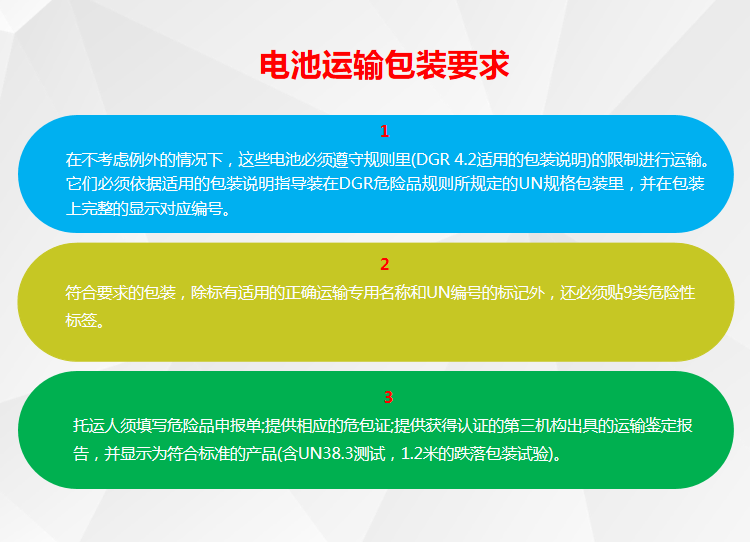 电池运输包装要求

1

在不考虑例外的情况下，这些电池必须遵守规则里(DGR 4.2适用的包装说明)的限制进行运输。它们必须依据适用的包装说明指导装在DGR危险品规则所规定的UN规格包装里，并在包装上完整的显示对应编号。

2

符合要求的包装，除标有适用的正确运输专用名称和UN编号的标记外，还必须贴9类危险性标签。

3

托运人须填写危险品申报单;提供相应的危包证;提供获得认证的第三机构出具的运输鉴定报告，并显示为符合标准的产品(含UN38.3测试，1.2米的跌落包装试验)。